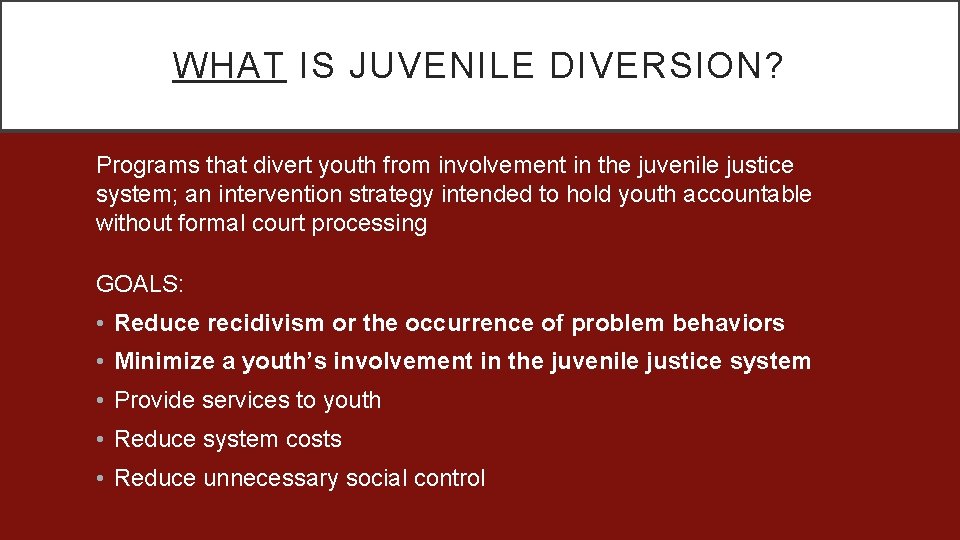 WHAT IS JUVENILE DIVERSION?

Programs that divert youth from involvement in the juvenile justice system; an intervention strategy intended to hold youth accountable without formal court processing

GOALS:

• Reduce recidivism or the occurrence of problem behaviors
• Minimize a youth's involvement in the juvenile justice system
• Provide services to youth
• Reduce system costs
• Reduce unnecessary social control